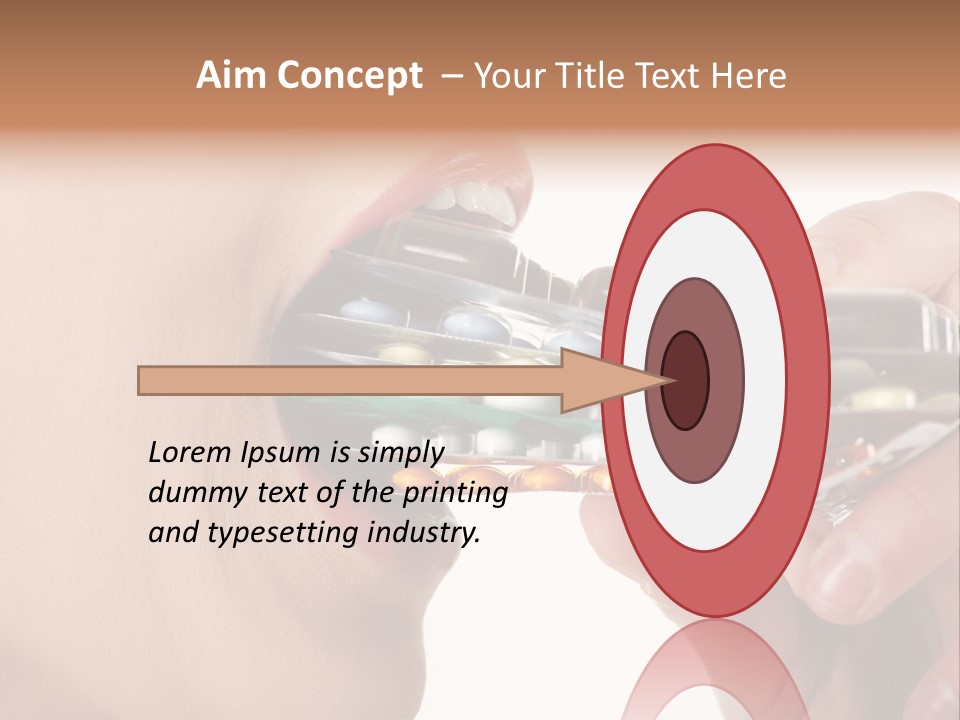 Aim Concept – Your Title Text Here

Lorem Ipsum is simply dummy text of the printing and typesetting industry.